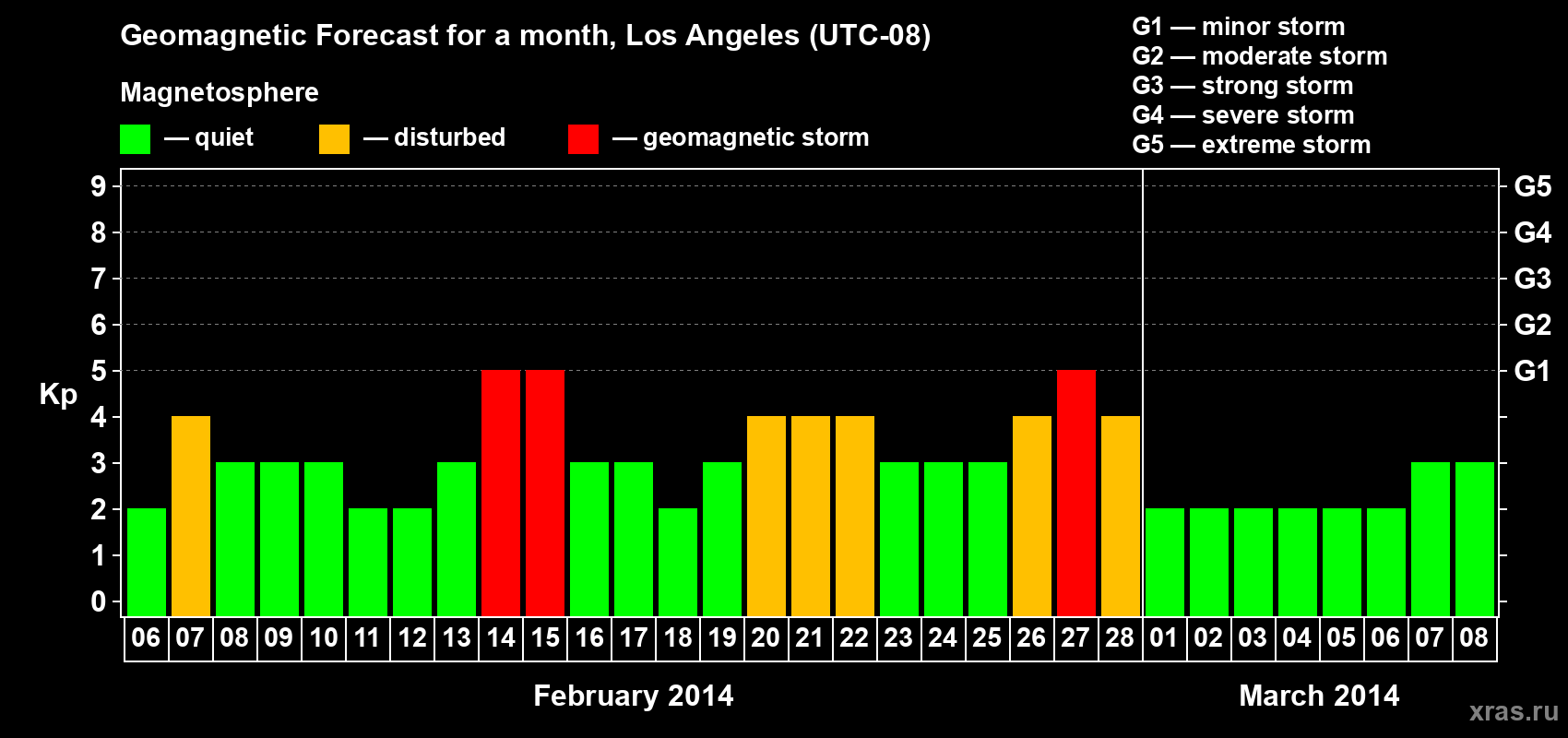 Geomagnetic Forecast for a month, Los Angeles (UTC-08)

Magnetosphere

— quiet — disturbed — geomagnetic storm

G1 — minor storm
G2 — moderate storm
G3 — strong storm
G4 — severe storm
G5 — extreme storm

Kp

9
8
7
6
5
4
3
2
1
0

G5
G4
G3
G2
G1

06 07 08 09 10 11 12 13 14 15 16 17 18 19 20 21 22 23 24 25 26 27 28 01 02 03 04 05 06 07 08

February 2014

March 2014

xras.ru